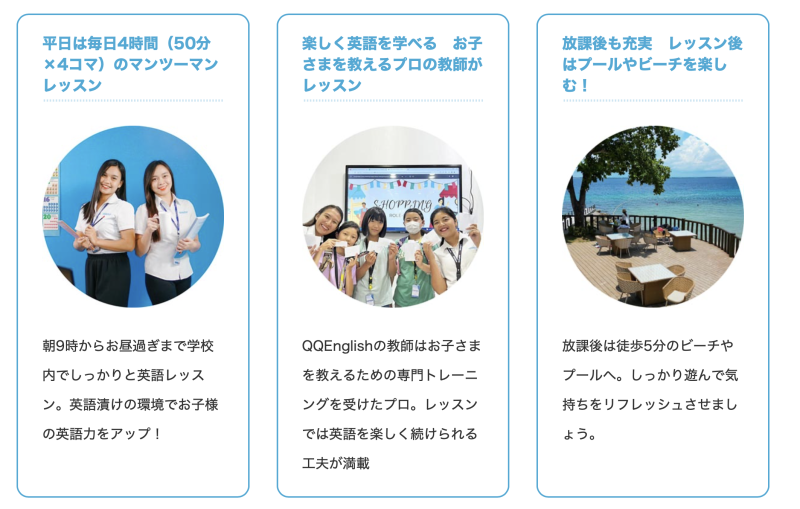 平日は毎日4時間（50分×4コマ）のマンツーマンレッスン

朝9時からお昼過ぎまで学校内でしっかりと英語レッスン。英語漬けの環境でお子様の英語力をアップ！

楽しく英語を学べる　お子さまを教えるプロの教師がレッスン

SHOPPING

QQEnglishの教師はお子さまを教えるための専門トレーニングを受けたプロ。レッスンでは英語を楽しく続けられる工夫が満載

放課後も充実　レッスン後はプールやビーチを楽しむ！

放課後は徒歩5分のビーチやプールへ。しっかり遊んで気持ちをリフレッシュさせましょう。